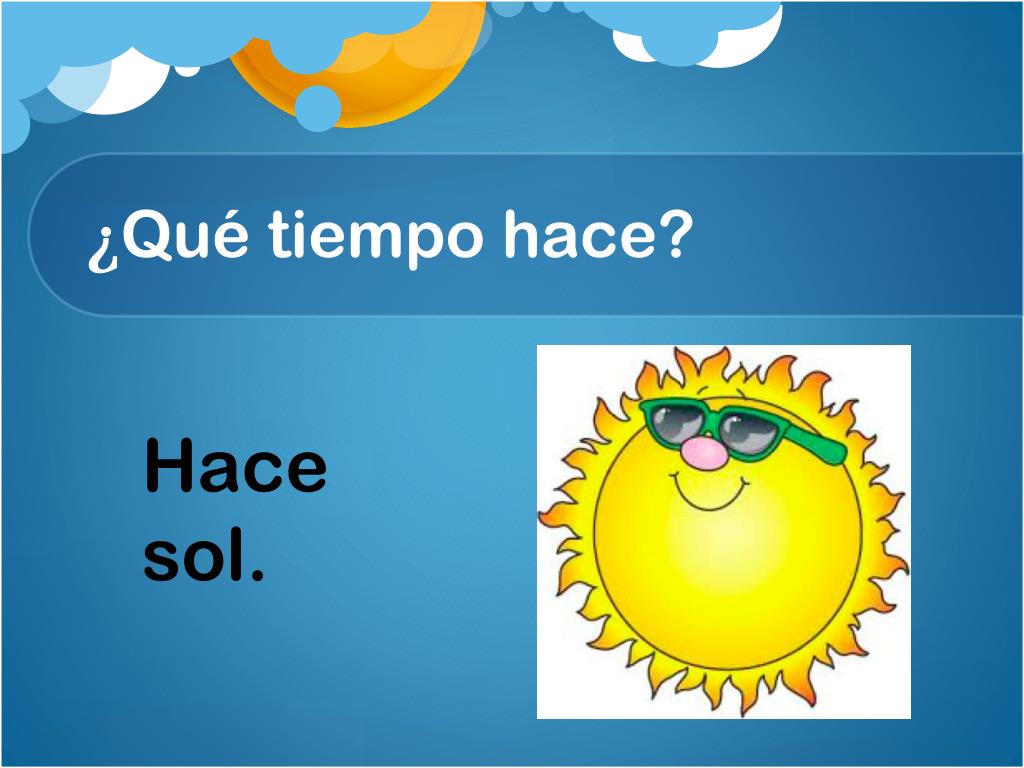 ¿Qué tiempo hace?

Hace sol.